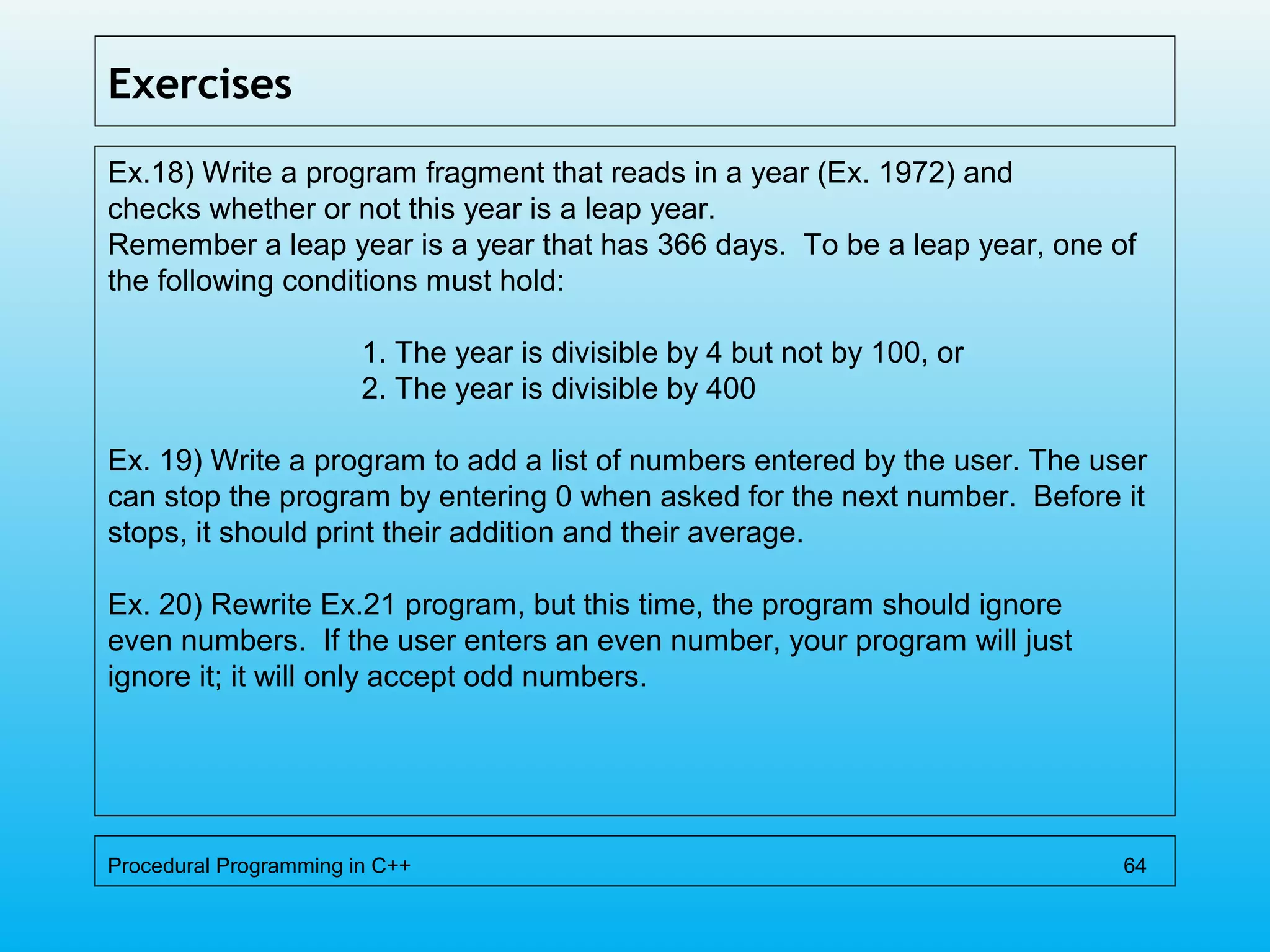 Exercises

Ex.18) Write a program fragment that reads in a year (Ex. 1972) and checks whether or not this year is a leap year.
Remember a leap year is a year that has 366 days. To be a leap year, one of the following conditions must hold:

1. The year is divisible by 4 but not by 100, or
2. The year is divisible by 400

Ex. 19) Write a program to add a list of numbers entered by the user. The user can stop the program by entering 0 when asked for the next number. Before it stops, it should print their addition and their average.

Ex. 20) Rewrite Ex.21 program, but this time, the program should ignore even numbers. If the user enters an even number, your program will just ignore it; it will only accept odd numbers.

Procedural Programming in C++ 64